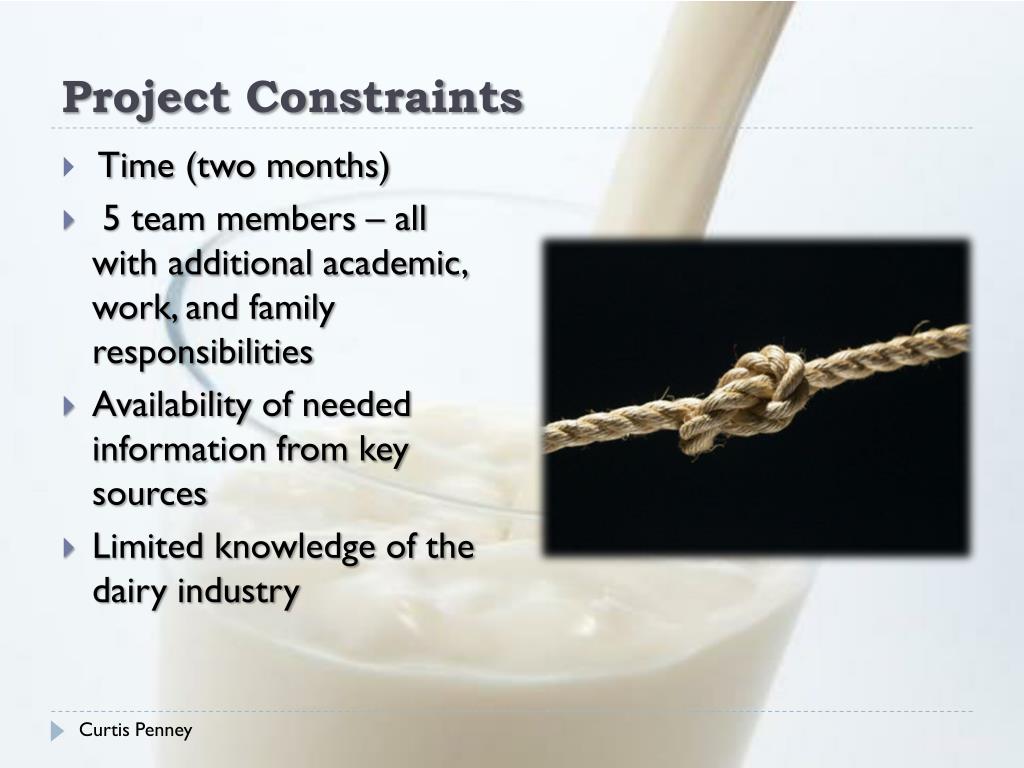 Project Constraints

Time (two months)

5 team members – all with additional academic, work, and family responsibilities

Availability of needed information from key sources

Limited knowledge of the dairy industry

Curtis Penney